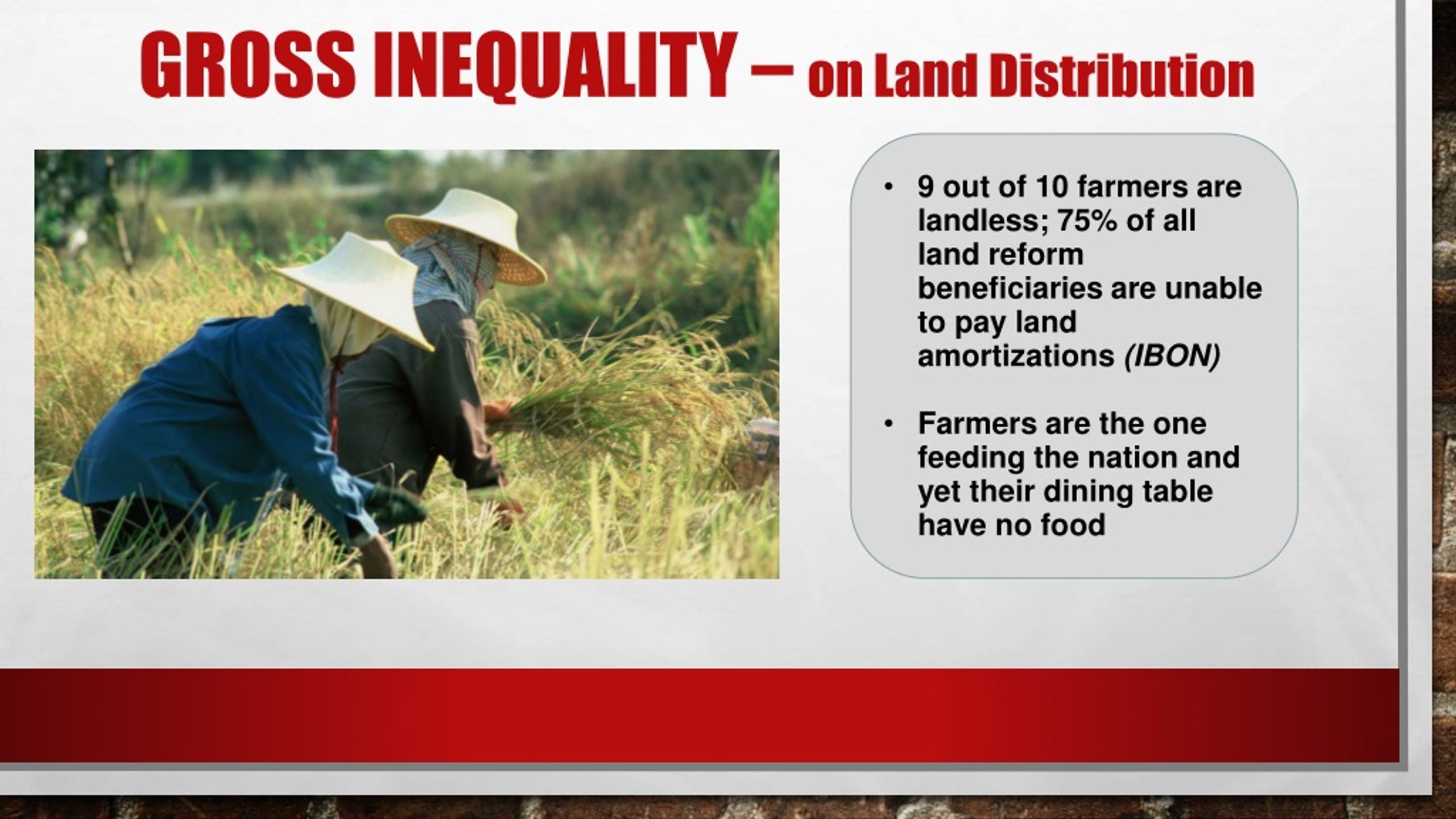 GROSS INEQUALITY – on Land Distribution

• 9 out of 10 farmers are landless; 75% of all land reform beneficiaries are unable to pay land amortizations (IBON)

• Farmers are the one feeding the nation and yet their dining table have no food